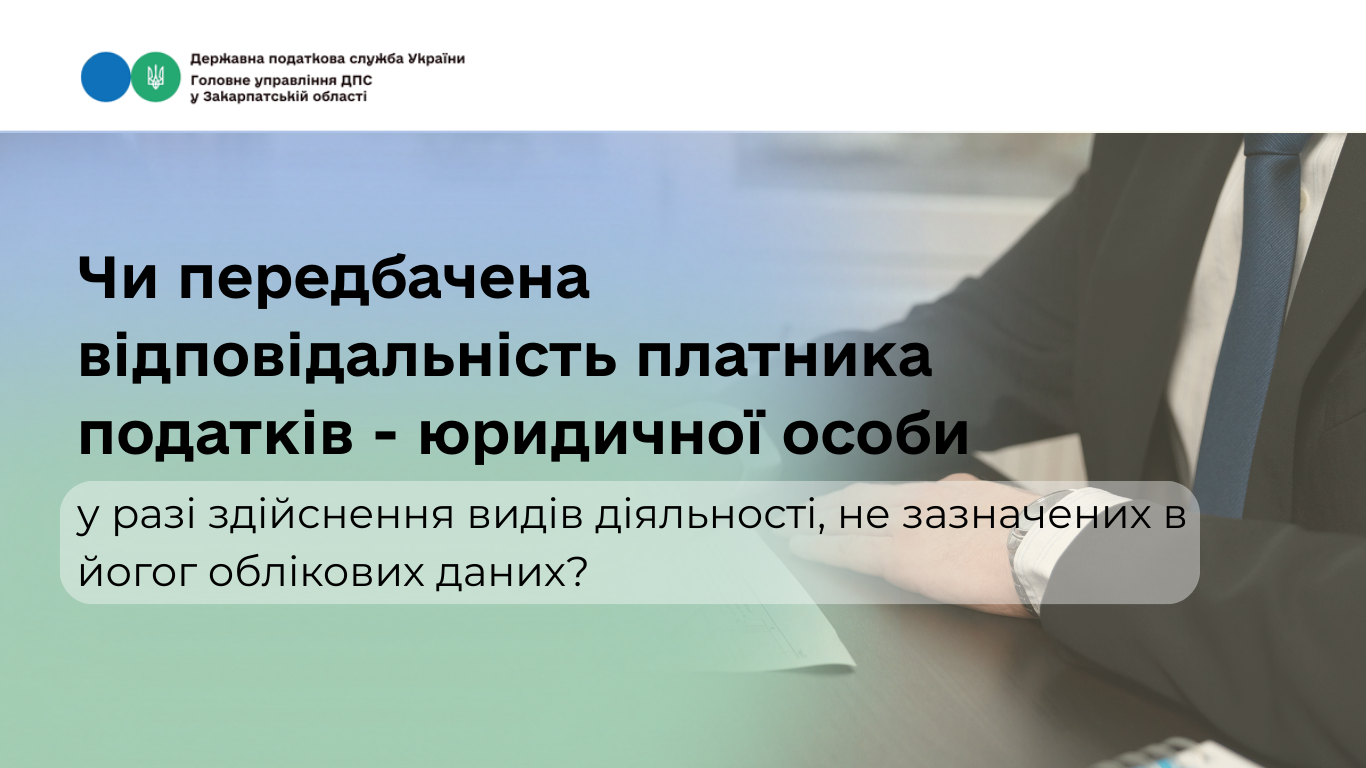 Державна податкова служба України
Головне управління ДПС
у Закарпатській області

Чи передбачена відповідальність платника податків - юридичної особи

у разі здійснення видів діяльності, не зазначених в йогог облікових даних?